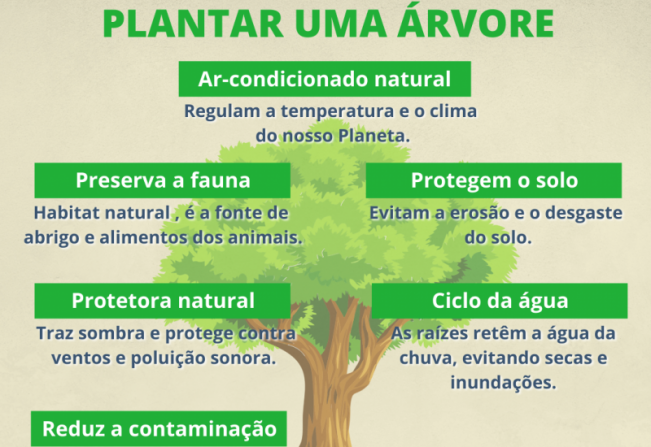 PLANTAR UMA ÁRVORE

Ar-condicionado natural

Regulam a temperatura e o clima do nosso Planeta.

Preserva a fauna

Habitat natural , é a fonte de abrigo e alimentos dos animais.

Protegem o solo

Evitam a erosão e o desgaste do solo.

Protetora natural

Traz sombra e protege contra ventos e poluição sonora.

Ciclo da água

As raízes retêm a água da chuva, evitando secas e inundações.

Reduz a contaminação